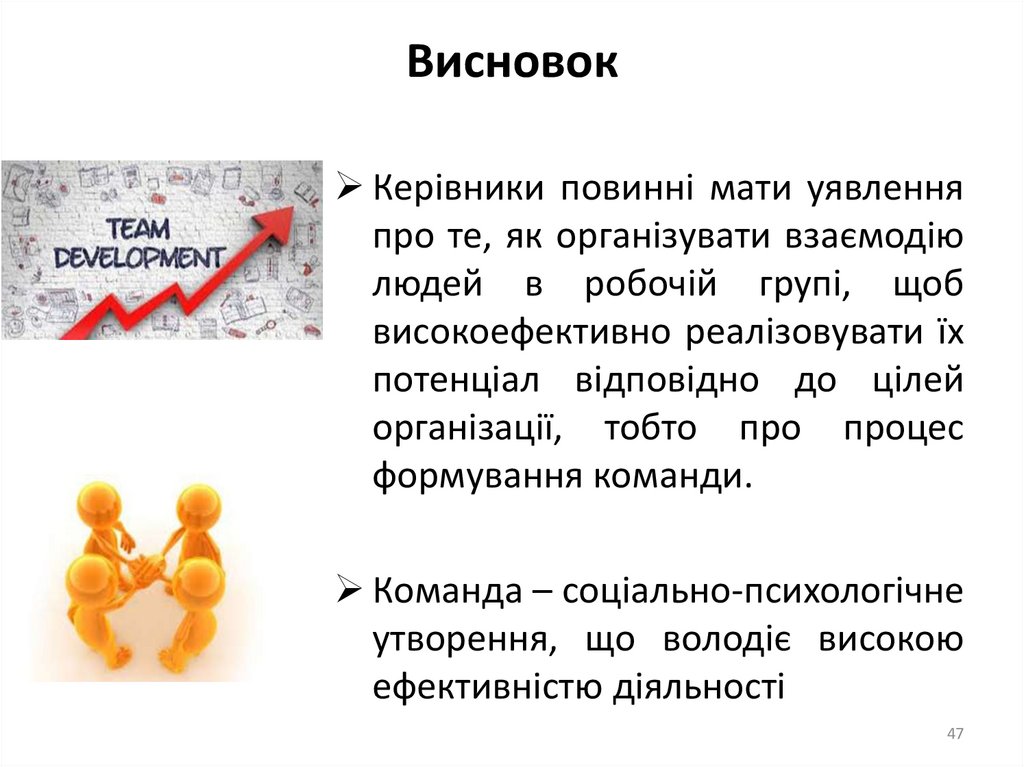 Висновок

TEAM DEVELOPMENT

➢ Керівники повинні мати уявлення про те, як організувати взаємодію людей в робочій групі, щоб високоефективно реалізовувати їх потенціал відповідно до цілей організації, тобто про процес формування команди.

➢ Команда – соціально-психологічне утворення, що володіє високою ефективністю діяльності

47